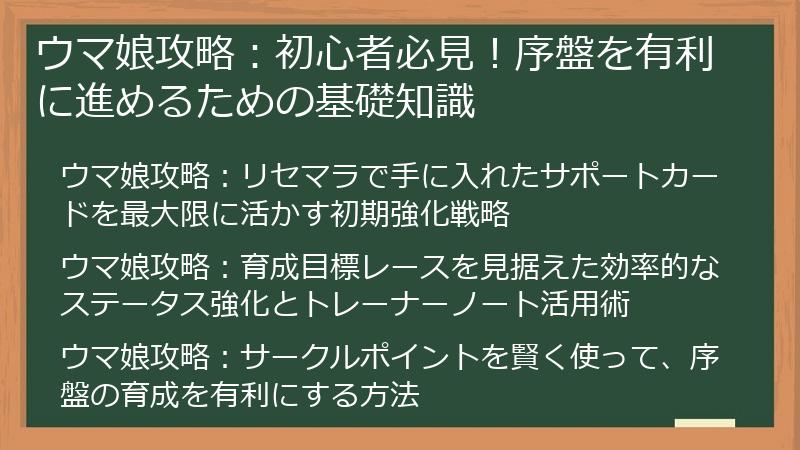 ウマ娘攻略：初心者必見！序盤を有利に進めるための基礎知識

ウマ娘攻略：リセマラで手に入れたサポートカードを最大限に活かす初期強化戦略

ウマ娘攻略：育成目標レースを見据えた効率的なステータス強化とトレーナーノート活用術

ウマ娘攻略：サークルポイントを賢く使って、序盤の育成を有利にする方法